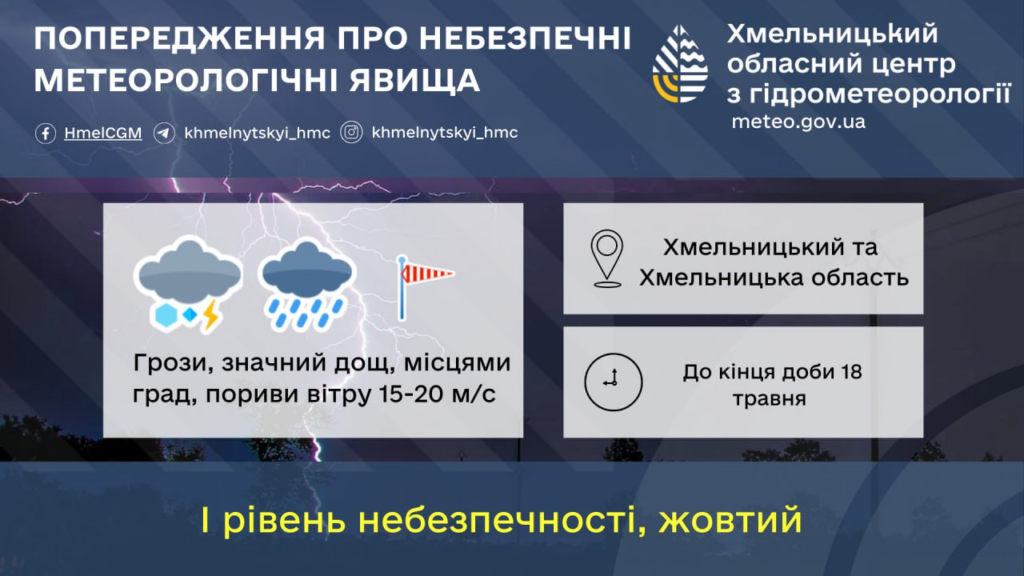 ПОПЕРЕДЖЕННЯ ПРО НЕБЕЗПЕЧНІ МЕТЕОРОЛОГІЧНІ ЯВИЩА

HmelCGM khmelnytskyi_hmc khmelnytskyi_hmc

Хмельницький обласний центр з гідрометеорології
meteo.gov.ua

Грози, значний дощ, місцями град, пориви вітру 15-20 м/с

Хмельницький та Хмельницька область

До кінця доби 18 травня

I рівень небезпечності, жовтий